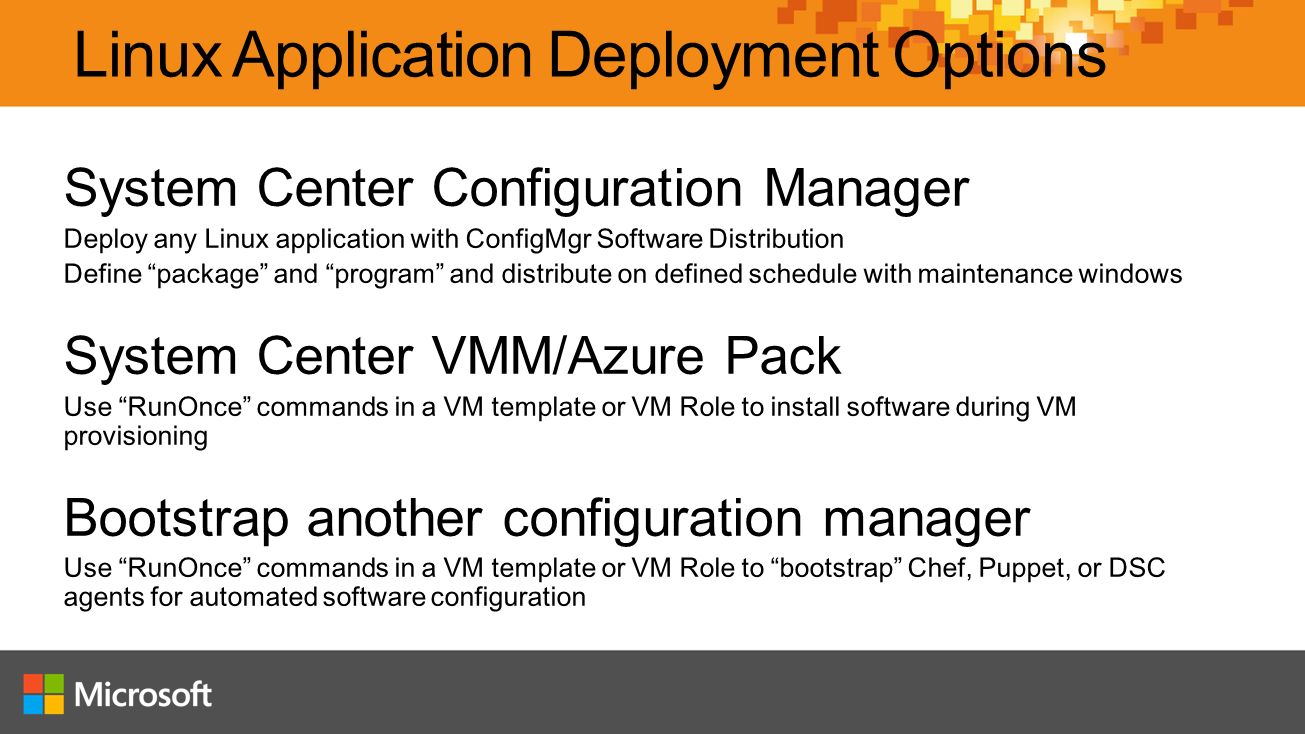 Linux Application Deployment Options

System Center Configuration Manager

Deploy any Linux application with ConfigMgr Software Distribution

Define “package” and “program” and distribute on defined schedule with maintenance windows

System Center VMM/Azure Pack

Use “RunOnce” commands in a VM template or VM Role to install software during VM provisioning

Bootstrap another configuration manager

Use “RunOnce” commands in a VM template or VM Role to “bootstrap” Chef, Puppet, or DSC agents for automated software configuration

Microsoft